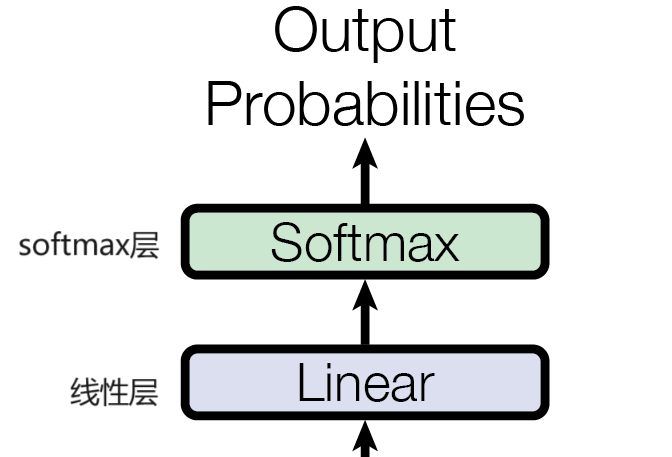 Output Probabilities

softmax层

Softmax

线性层

Linear